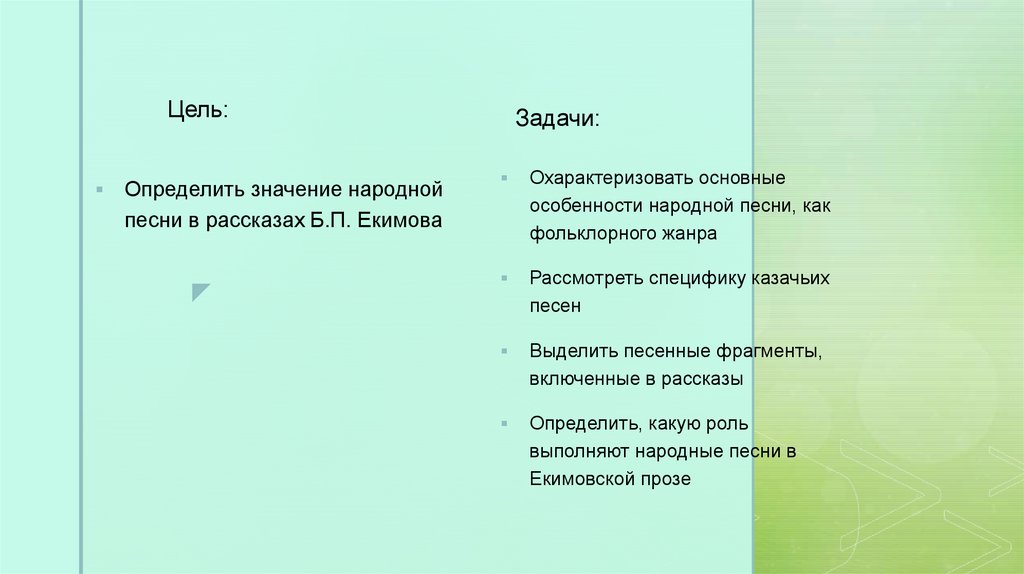 Цель:

Определить значение народной песни в рассказах Б.П. Екимова

Задачи:

Охарактеризовать основные особенности народной песни, как фольклорного жанра

Рассмотреть специфику казачьих песен

Выделить песенные фрагменты, включенные в рассказы

Определить, какую роль выполняют народные песни в Екимовской прозе